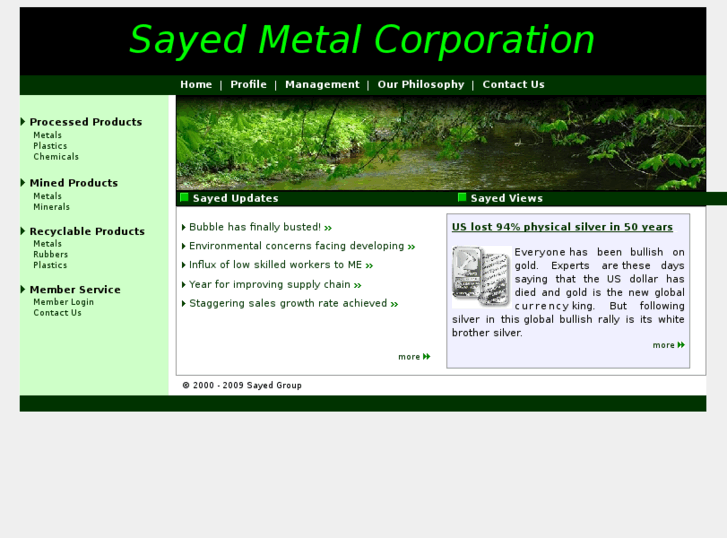 Sayed Metal Corporation

Home | Profile | Management | Our Philosophy | Contact Us

Processed Products
Metals
Plastics
Chemicals

Mined Products
Metals
Minerals

Recyclable Products
Metals
Rubbers
Plastics

Member Service
Member Login
Contact Us

Sayed Updates

Bubble has finally busted! »
Environmental concerns facing developing »
Influx of low skilled workers to ME »
Year for improving supply chain »
Staggering sales growth rate achieved »

more

Sayed Views

US lost 94% physical silver in 50 years

Everyone has been bullish on gold. Experts are these days saying that the US dollar has died and gold is the new global currency king. But following silver in this global bullish rally is its white brother silver.

more

© 2000 - 2009 Sayed Group